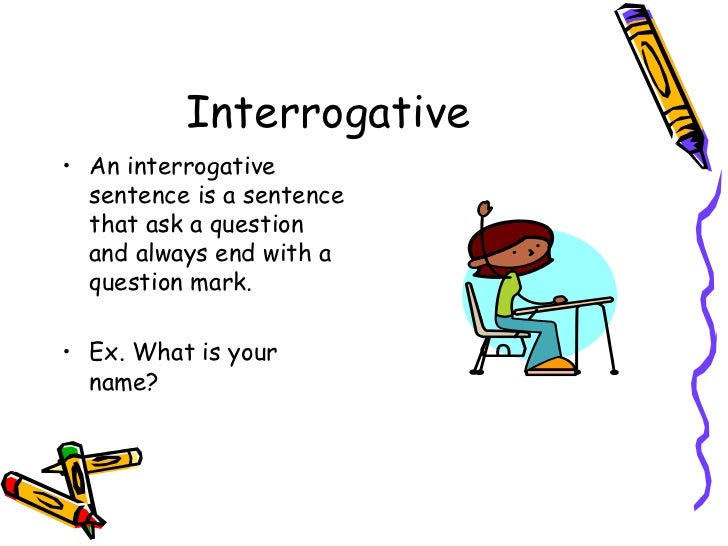 Interrogative

• An interrogative sentence is a sentence that ask a question and always end with a question mark.

• Ex. What is your name?